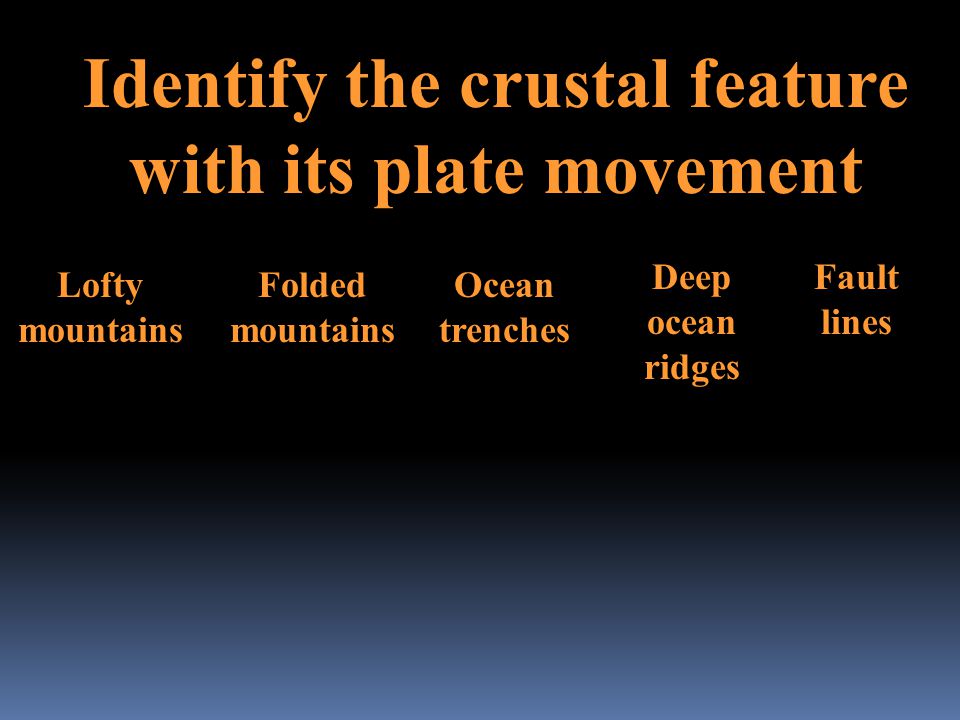 Identify the crustal feature with its plate movement

Lofty mountains

Folded mountains

Ocean trenches

Deep ocean ridges

Fault lines